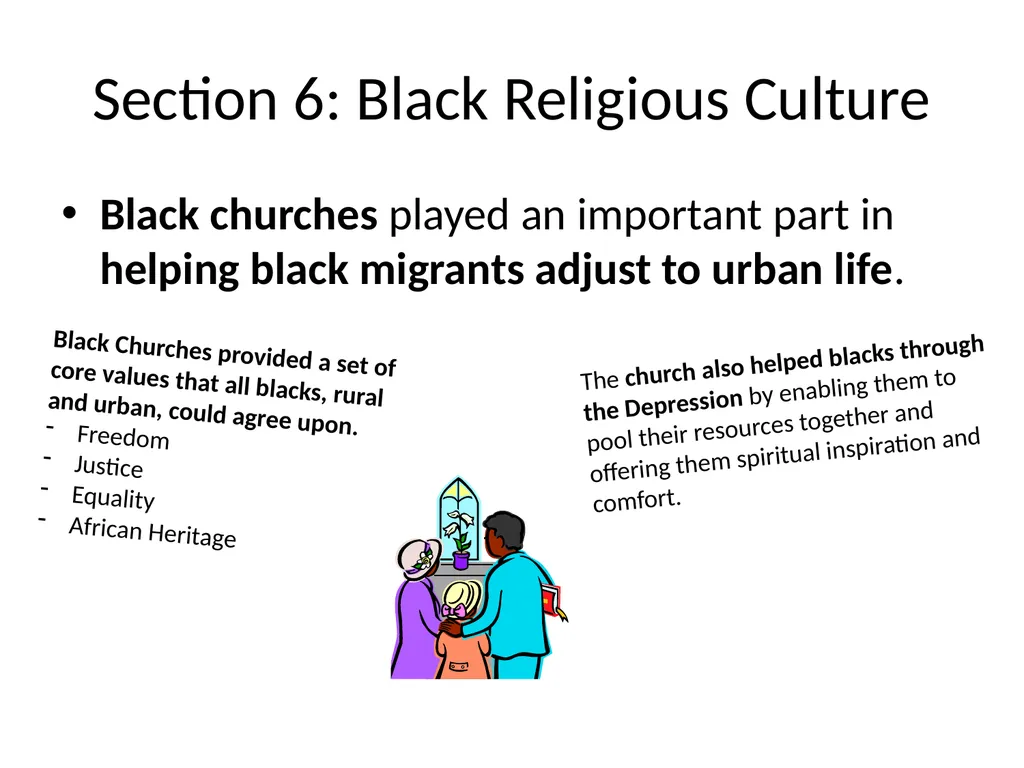 Section 6: Black Religious Culture

• Black churches played an important part in helping black migrants adjust to urban life.

Black Churches provided a set of core values that all blacks, rural and urban, could agree upon.
- Freedom
- Justice
- Equality
- African Heritage

The church also helped blacks through the Depression by enabling them to pool their resources together and offering them spiritual inspiration and comfort.